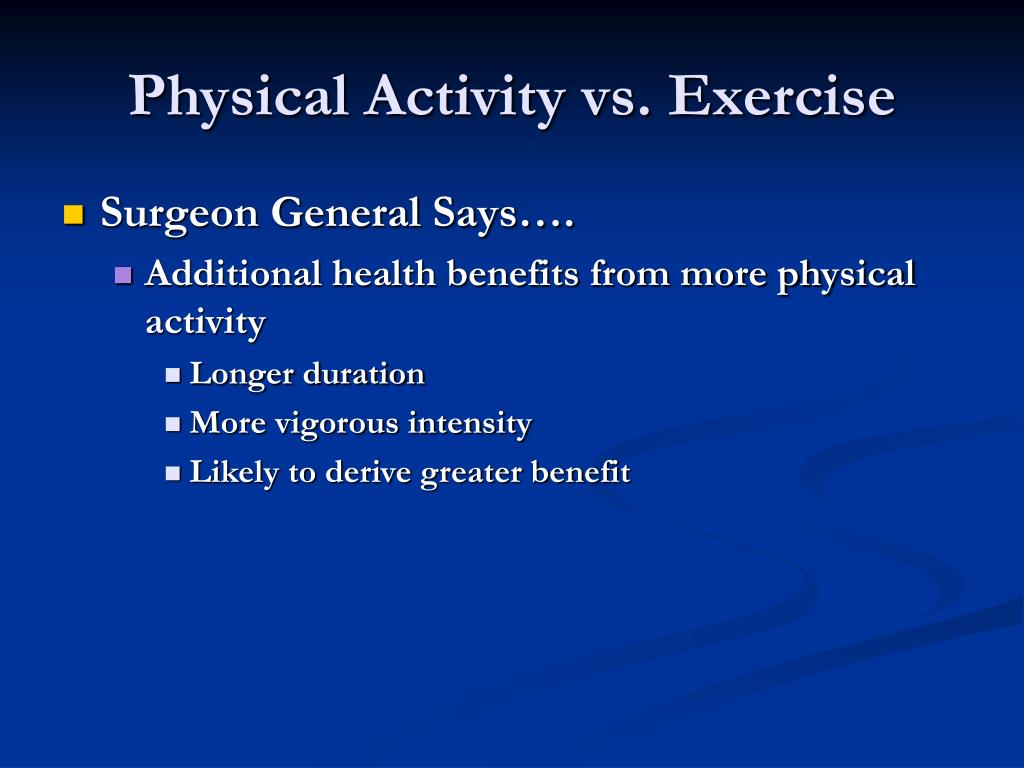 Physical Activity vs. Exercise

Surgeon General Says….

Additional health benefits from more physical activity

Longer duration

More vigorous intensity

Likely to derive greater benefit